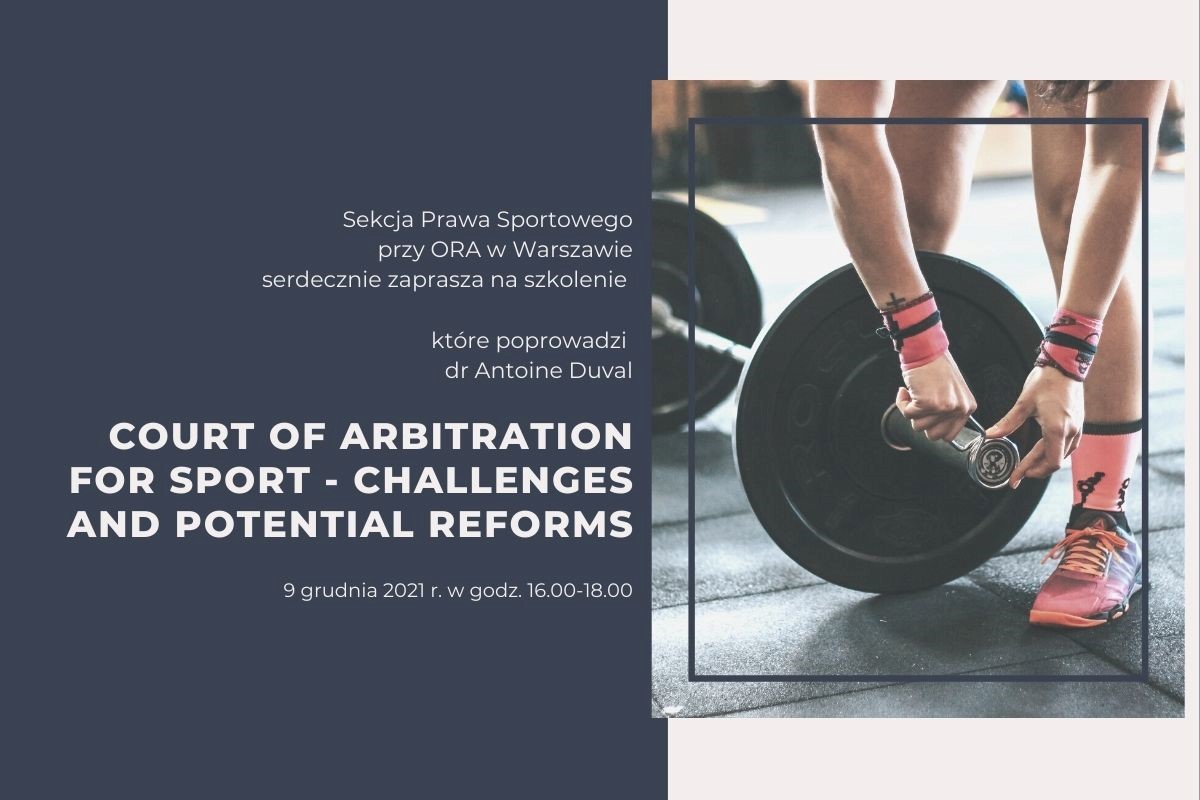 Sekcja Prawa Sportowego
przy ORA w Warszawie
serdecznie zaprasza na szkolenie

które poprowadzi
dr Antoine Duval

COURT OF ARBITRATION FOR SPORT - CHALLENGES AND POTENTIAL REFORMS

9 grudnia 2021 r. w godz. 16.00-18.00